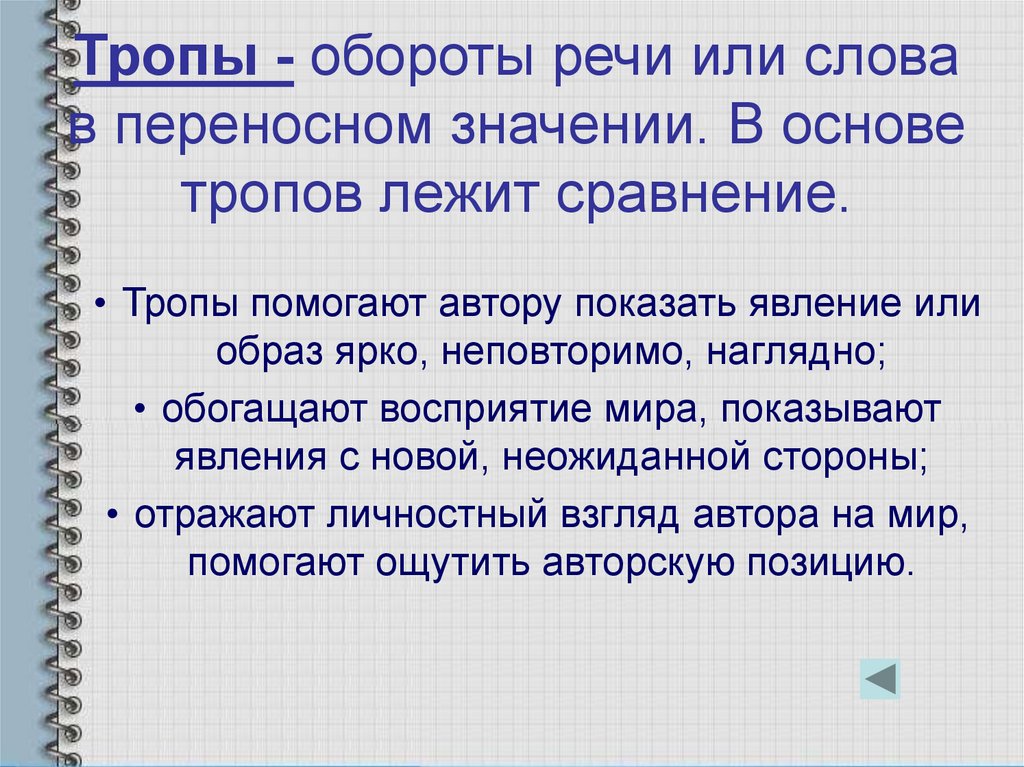 Тропы - обороты речи или слова в переносном значении. В основе тропов лежит сравнение.

• Тропы помогают автору показать явление или образ ярко, неповторимо, наглядно;
• обогащают восприятие мира, показывают явления с новой, неожиданной стороны;
• отражают личностный взгляд автора на мир, помогают ощутить авторскую позицию.